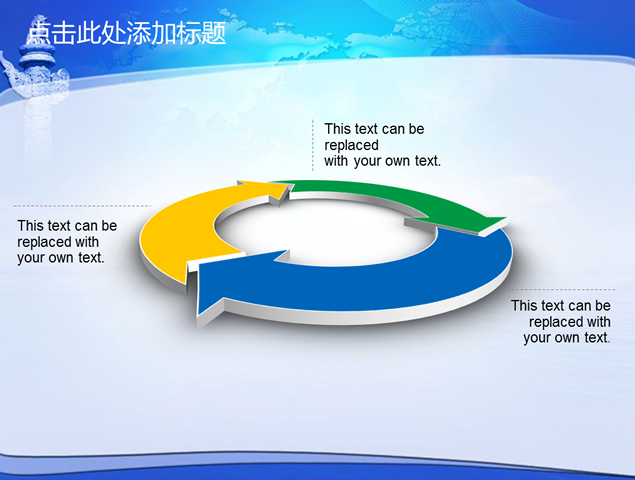 点击此处添加标题

This text can be replaced
with your own text.

This text can be replaced with your own text.

This text can be replaced with your own text.